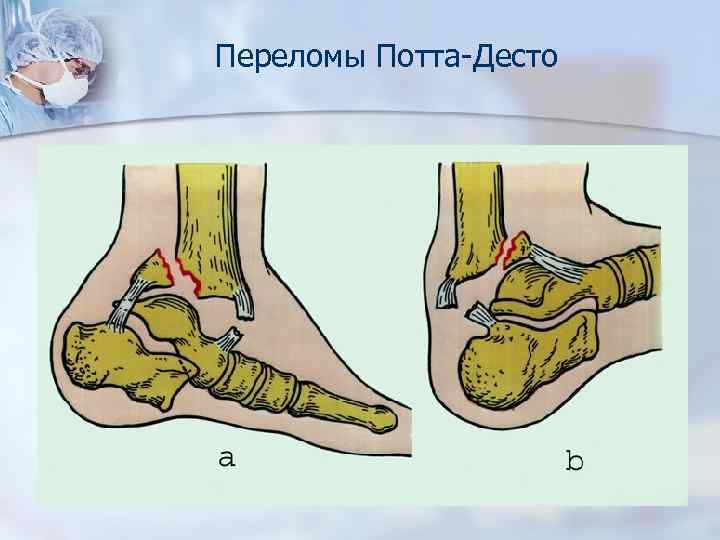 Переломы Потта-Десто

a

b